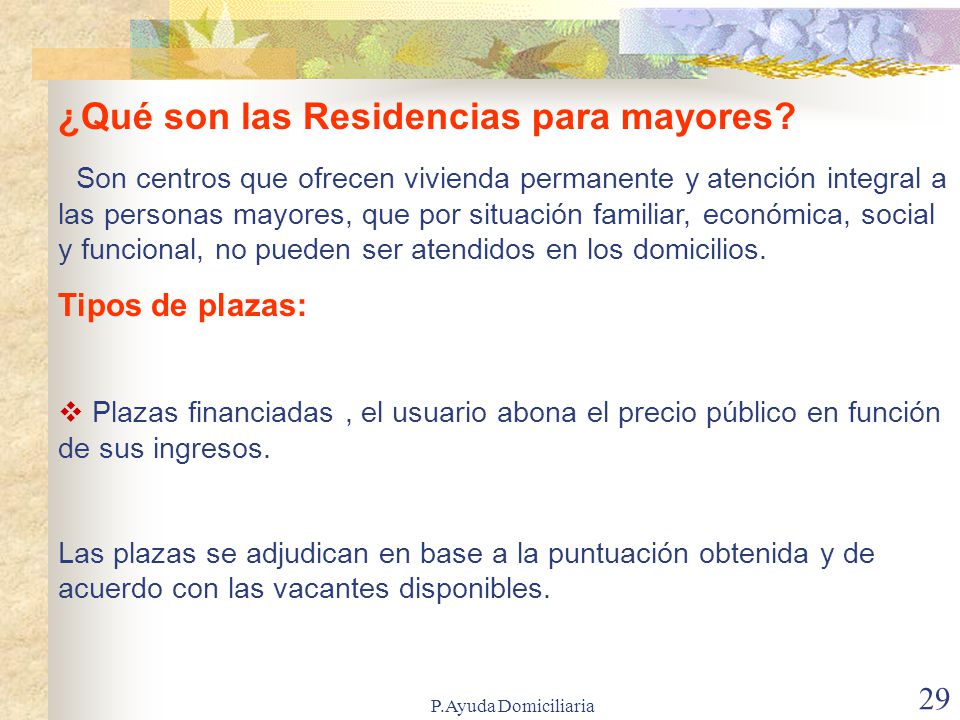 ¿Qué son las Residencias para mayores?

Son centros que ofrecen vivienda permanente y atención integral a las personas mayores, que por situación familiar, económica, social y funcional, no pueden ser atendidos en los domicilios.

Tipos de plazas:

❖ Plazas financiadas , el usuario abona el precio público en función de sus ingresos.

Las plazas se adjudican en base a la puntuación obtenida y de acuerdo con las vacantes disponibles.

P.Ayuda Domiciliaria

29